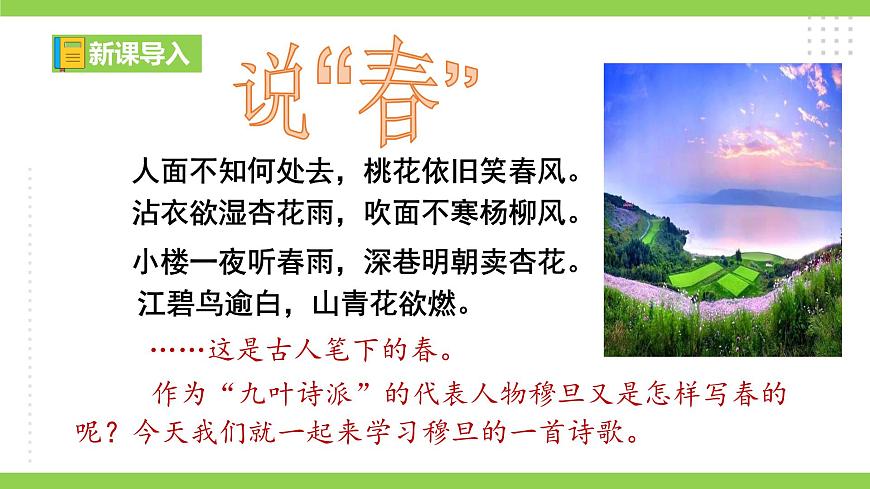 新课导入

说“春”

人面不知何处去，桃花依旧笑春风。
沾衣欲湿杏花雨，吹面不寒杨柳风。
小楼一夜听春雨，深巷明朝卖杏花。
江碧鸟逾白，山青花欲燃。

……这是古人笔下的春。

作为“九叶诗派”的代表人物穆旦又是怎样写春的呢？今天我们就一起来学习穆旦的一首诗歌。